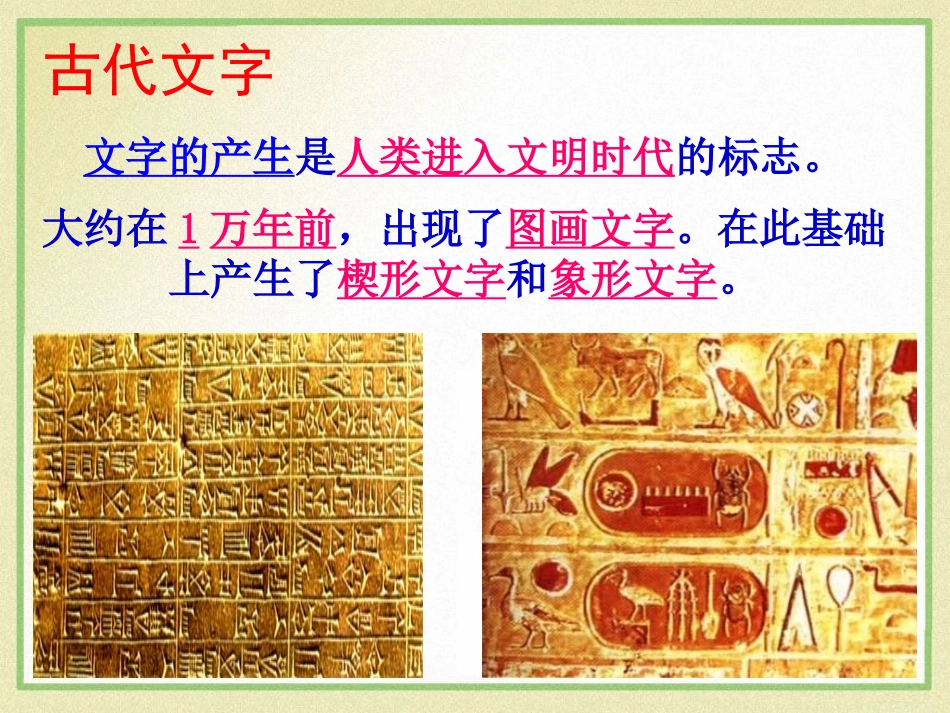 古代文字

文字的产生是人类进入文明时代的标志。

大约在 1 万年前，出现了图画文字。在此基础上产生了楔形文字和象形文字。